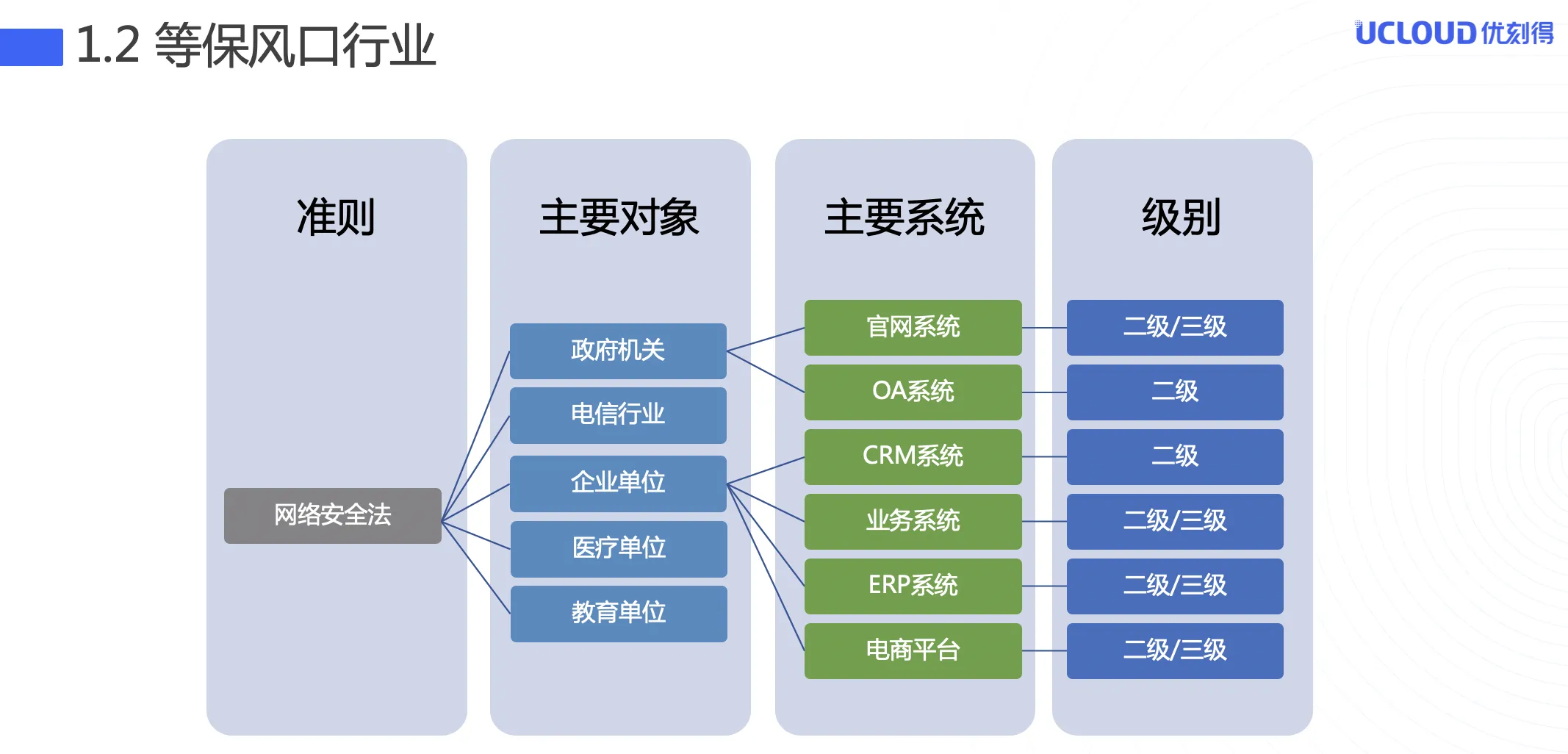 1.2 等保风口行业

UCLOUD 优刻得

准则

网络安全法

主要对象

政府机关

电信行业

企业单位

医疗单位

教育单位

主要系统

官网系统

OA系统

CRM系统

业务系统

ERP系统

电商平台

级别

二级/三级

二级

二级

二级/三级

二级/三级

二级/三级